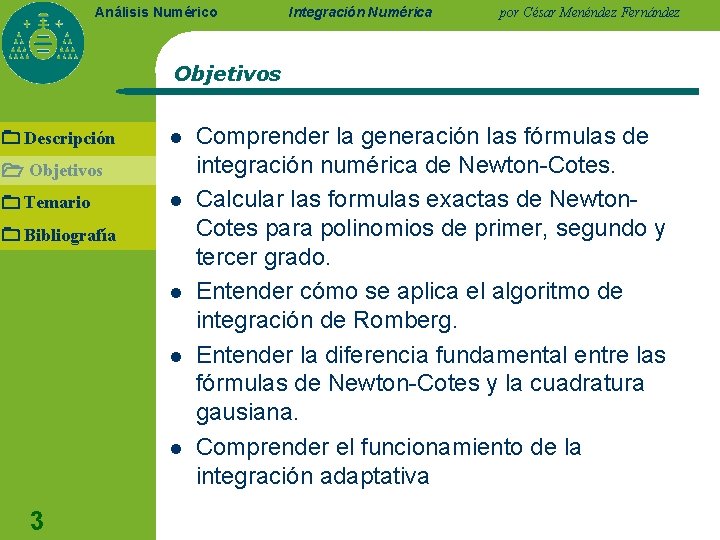 Análisis Numérico Integración Numérica por César Menéndez Fernández

Objetivos

Descripción
Objetivos
Temario
Bibliografía

- Comprender la generación las fórmulas de integración numérica de Newton-Cotes.
- Calcular las formulas exactas de Newton-Cotes para polinomios de primer, segundo y tercer grado.
- Entender cómo se aplica el algoritmo de integración de Romberg.
- Entender la diferencia fundamental entre las fórmulas de Newton-Cotes y la cuadratura gausiana.
- Comprender el funcionamiento de la integración adaptativa

3